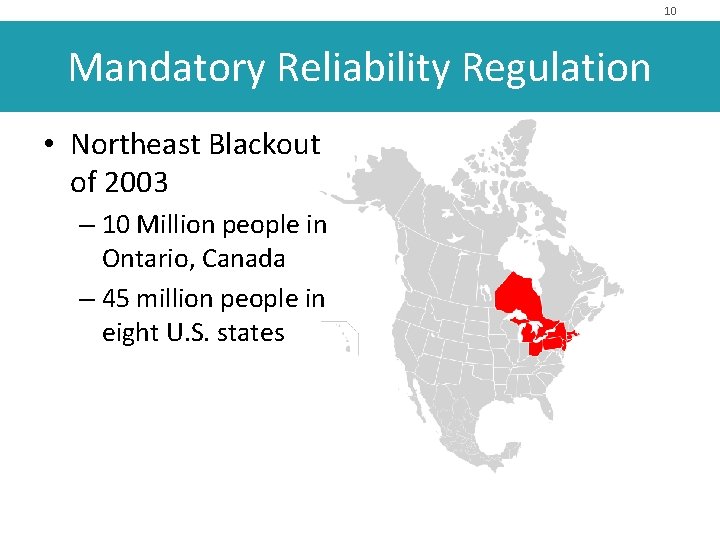 10

Mandatory Reliability Regulation

• Northeast Blackout of 2003
– 10 Million people in Ontario, Canada
– 45 million people in eight U.S. states